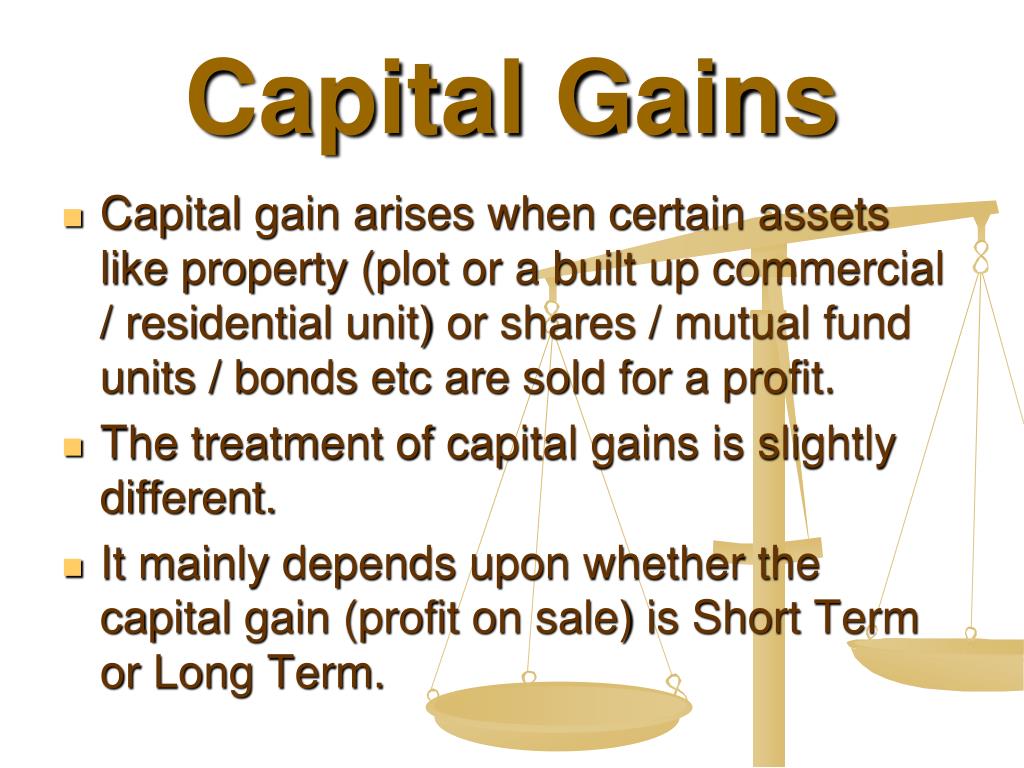 Capital Gains

- Capital gain arises when certain assets like property (plot or a built up commercial / residential unit) or shares / mutual fund units / bonds etc are sold for a profit.
- The treatment of capital gains is slightly different.
- It mainly depends upon whether the capital gain (profit on sale) is Short Term or Long Term.